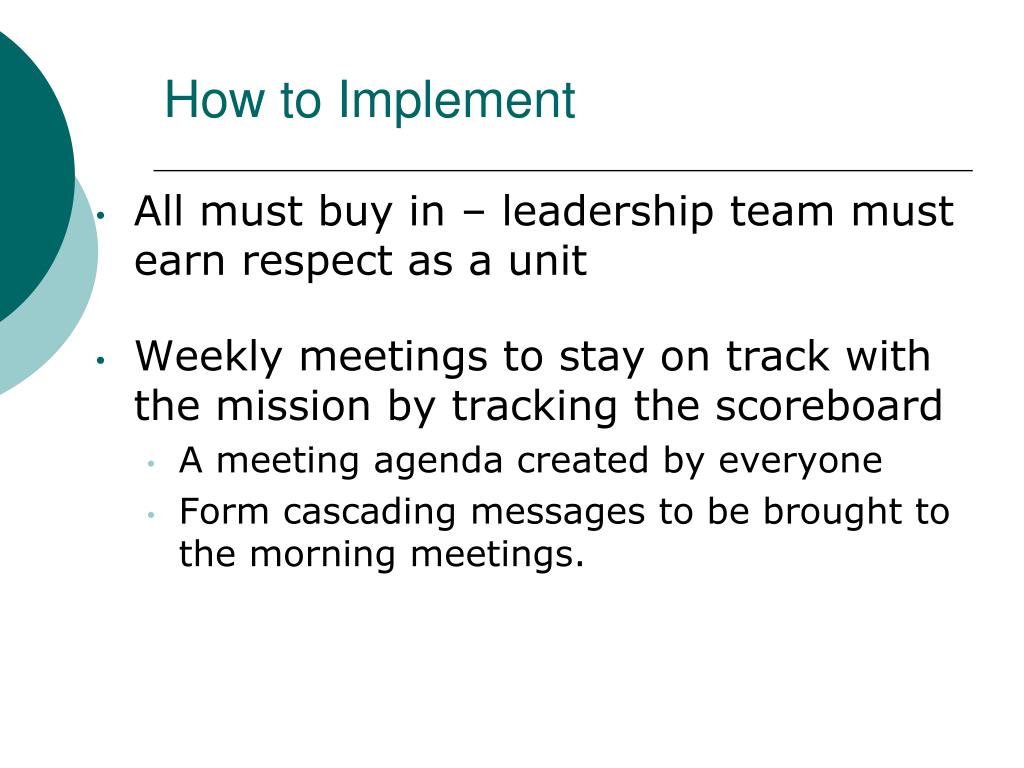 How to Implement

• All must buy in – leadership team must earn respect as a unit

• Weekly meetings to stay on track with the mission by tracking the scoreboard
  • A meeting agenda created by everyone
  • Form cascading messages to be brought to the morning meetings.